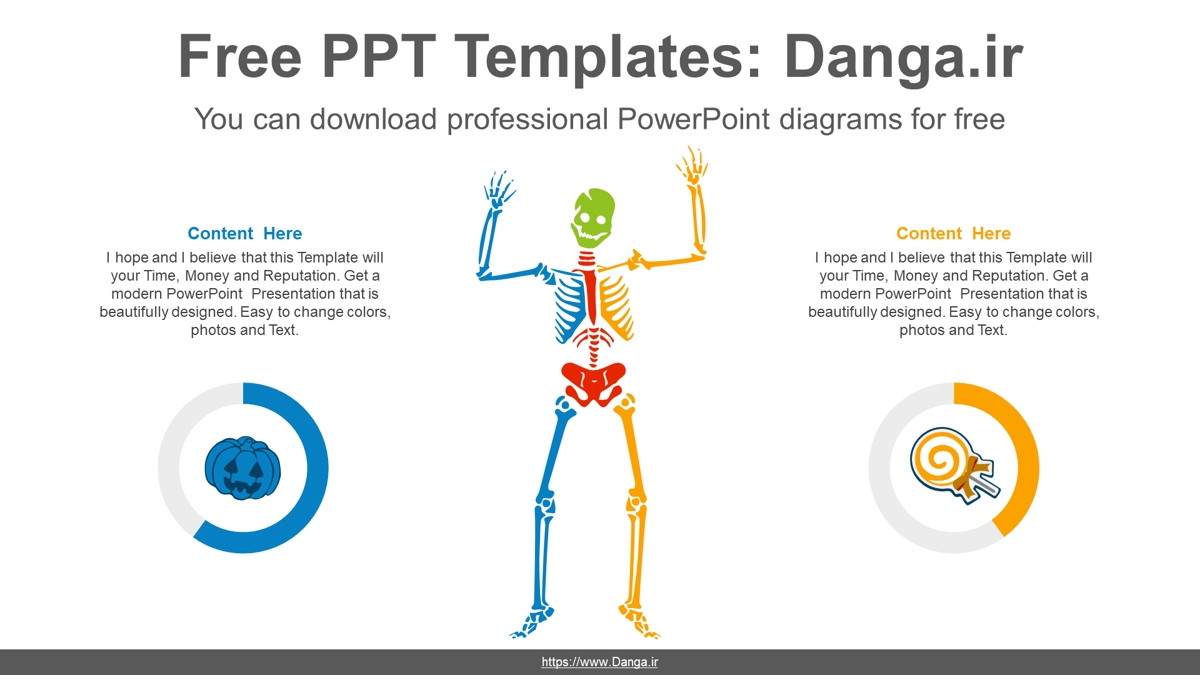 Free PPT Templates: Danga.ir

You can download professional PowerPoint diagrams for free

Content Here

I hope and I believe that this Template will your Time, Money and Reputation. Get a modern PowerPoint Presentation that is beautifully designed. Easy to change colors, photos and Text.

Content Here

I hope and I believe that this Template will your Time, Money and Reputation. Get a modern PowerPoint Presentation that is beautifully designed. Easy to change colors, photos and Text.

https://www.Danga.ir